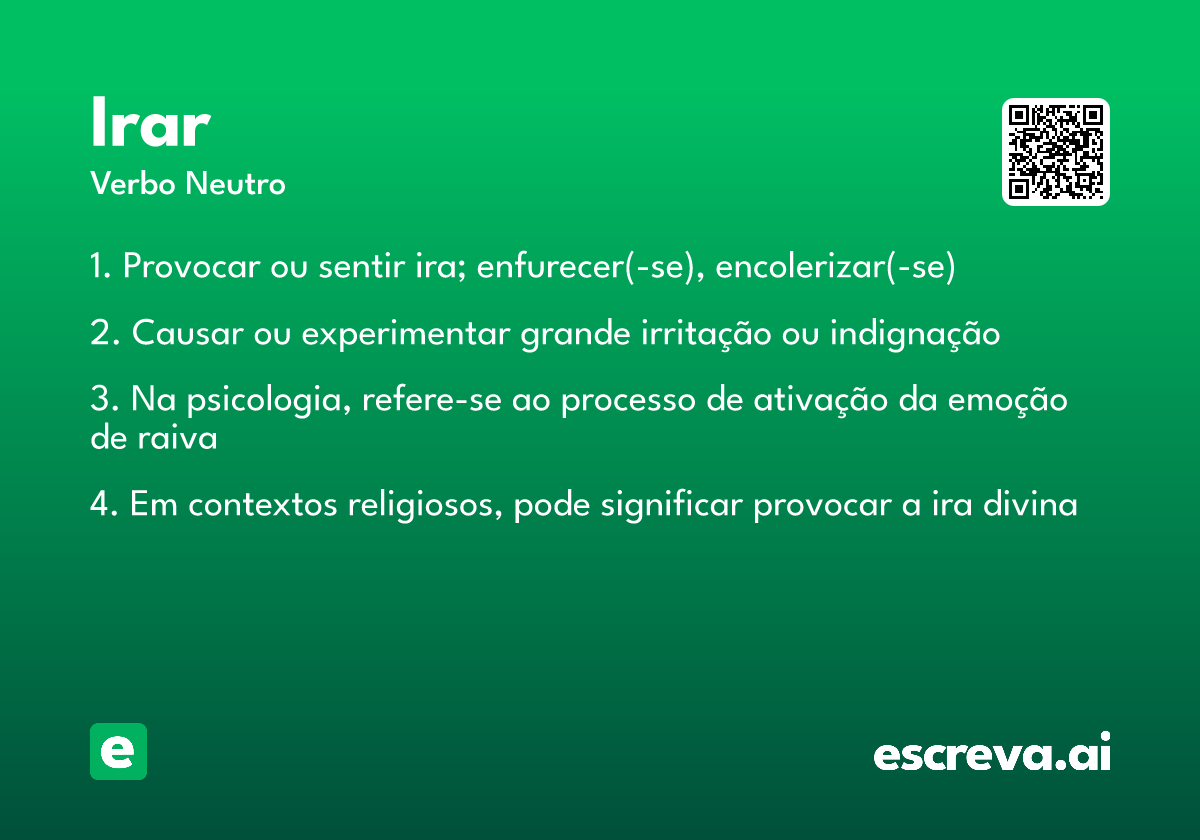 Irar
Verbo Neutro

1. Provocar ou sentir ira; enfurecer(-se), encolerizar(-se)

2. Causar ou experimentar grande irritação ou indignação

3. Na psicologia, refere-se ao processo de ativação da emoção de raiva

4. Em contextos religiosos, pode significar provocar a ira divina

e

escreva.ai